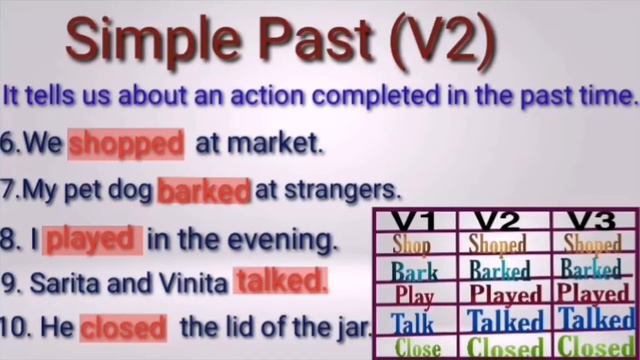 Simple Past (V2)

It tells us about an action completed in the past time.

6.We shopped at market.

7.My pet dog barked at strangers.

8. I played in the evening.

9. Sarita and Vinita talked.

10. He closed the lid of the jar.

| V1 | V2 | V3 |
|---|---|---|
| Shop | Shoped | Shoped |
| Bark | Barked | Barked |
| Play | Played | Played |
| Talk | Talked | Talked |
| Close | Closed | Closed |